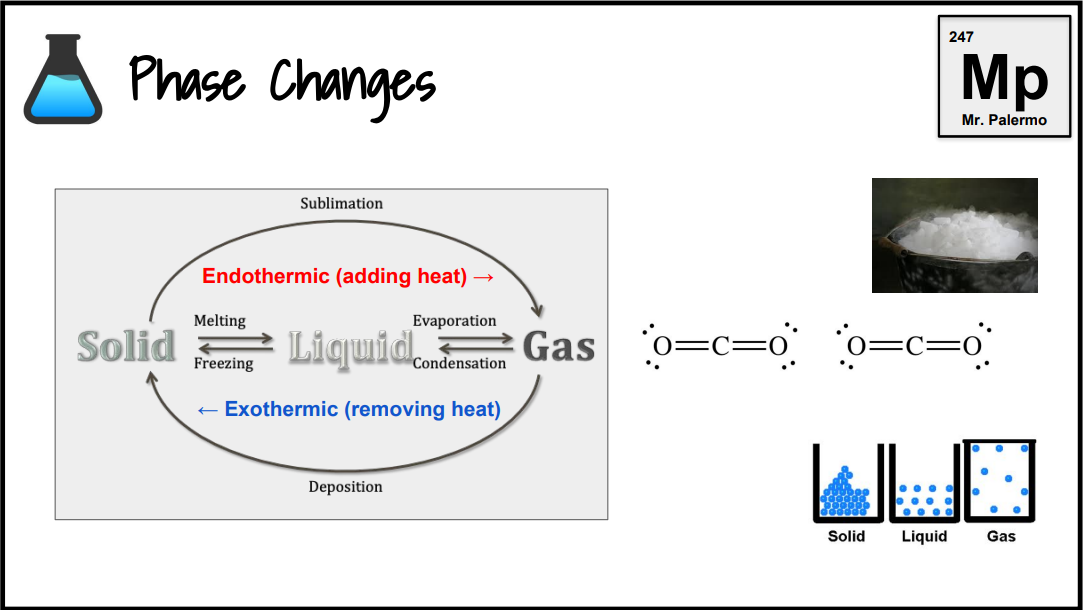 Phase Changes

247
Mp
Mr. Palermo

Sublimation

Endothermic (adding heat) →

Solid
Melting
Freezing
Liquid
Evaporation
Condensation
Gas

← Exothermic (removing heat)

Deposition

$O=C=O$ $O=C=O$

Solid
Liquid
Gas